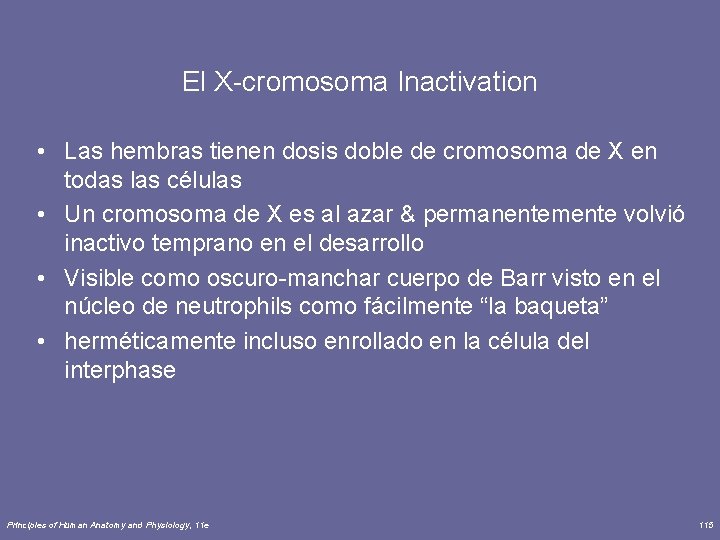 El X-cromosoma Inactivation

• Las hembras tienen dosis doble de cromosoma de X en todas las células
• Un cromosoma de X es al azar & permanentemente volvió inactivo temprano en el desarrollo
• Visible como oscuro-manchar cuerpo de Barr visto en el núcleo de neutrophils como fácilmente “la baqueta”
• herméticamente incluso enrollado en la célula del interphase

Principles of Human Anatomy and Physiology, 11e

115